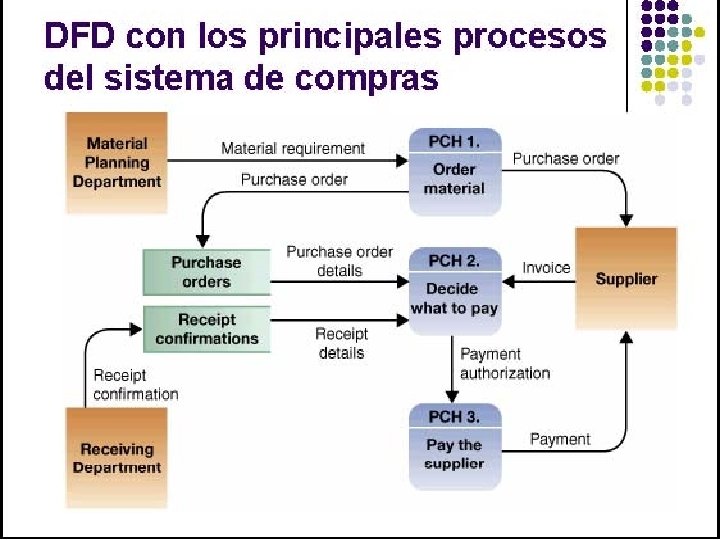 DFD con los principales procesos del sistema de compras

Material Planning Department

Material requirement

PCH 1.
Order material

Purchase order

Purchase order

Purchase orders

Purchase order details

PCH 2.
Decide what to pay

Invoice

Supplier

Receipt confirmations

Receipt details

Payment authorization

Receipt confirmation

Receiving Department

PCH 3.
Pay the supplier

Payment